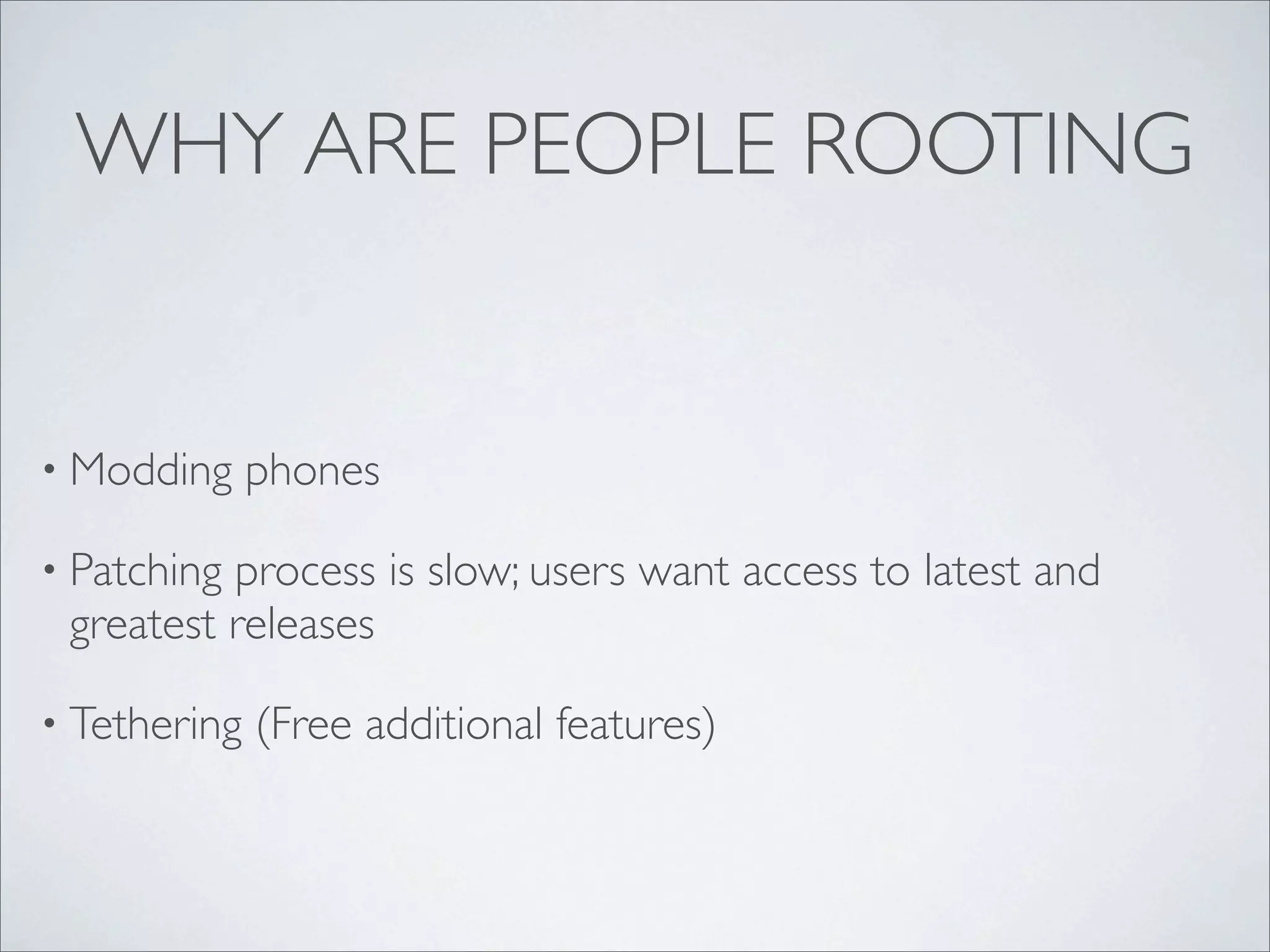 WHY ARE PEOPLE ROOTING

• Modding phones

• Patching process is slow; users want access to latest and greatest releases

• Tethering (Free additional features)